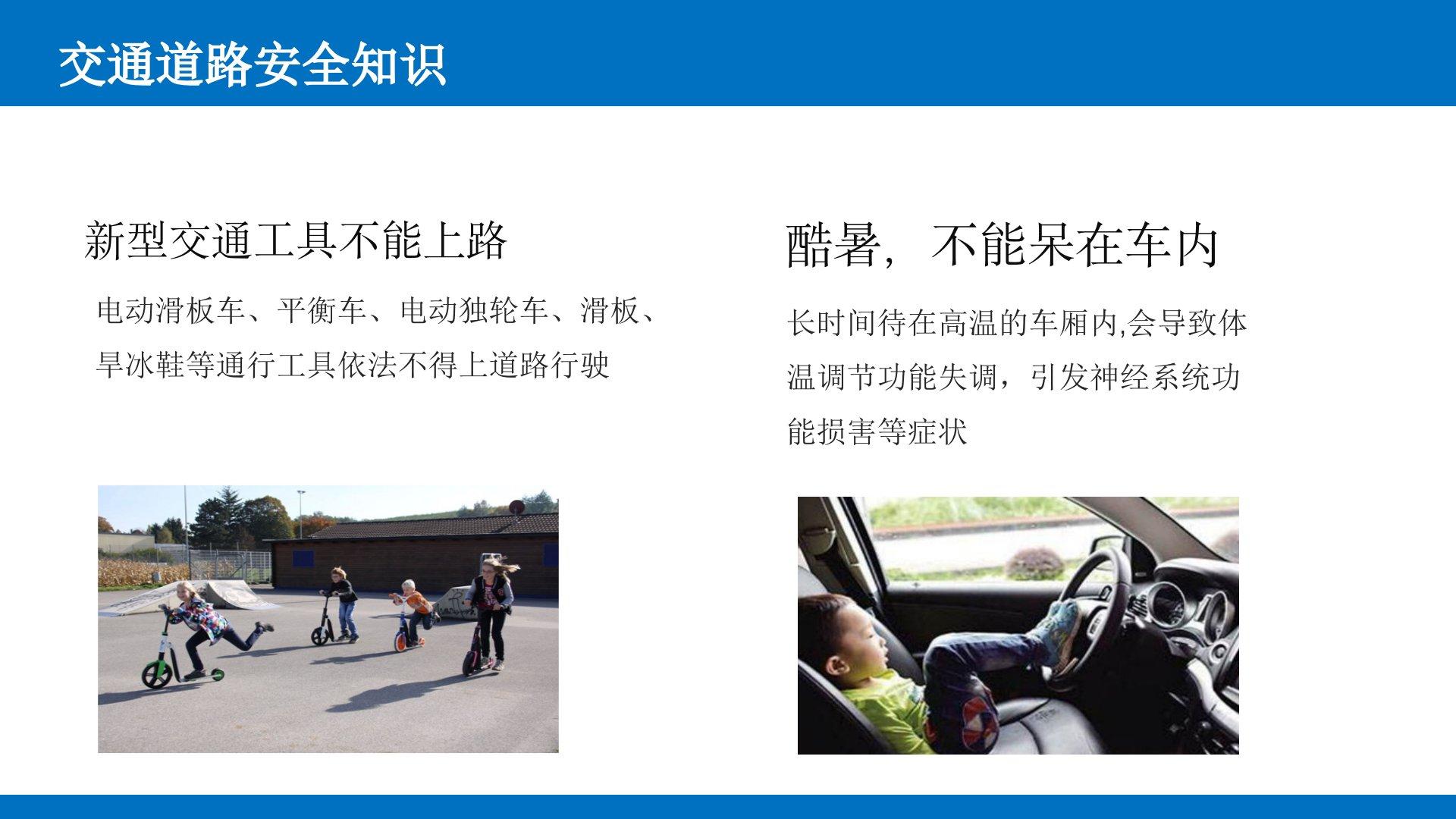 交通道路安全知识

新型交通工具不能上路

电动滑板车、平衡车、电动独轮车、滑板、旱冰鞋等通行工具依法不得上道路行驶

酷暑，不能呆在车内

长时间待在高温的车厢内,会导致体温调节功能失调，引发神经系统功能损害等症状